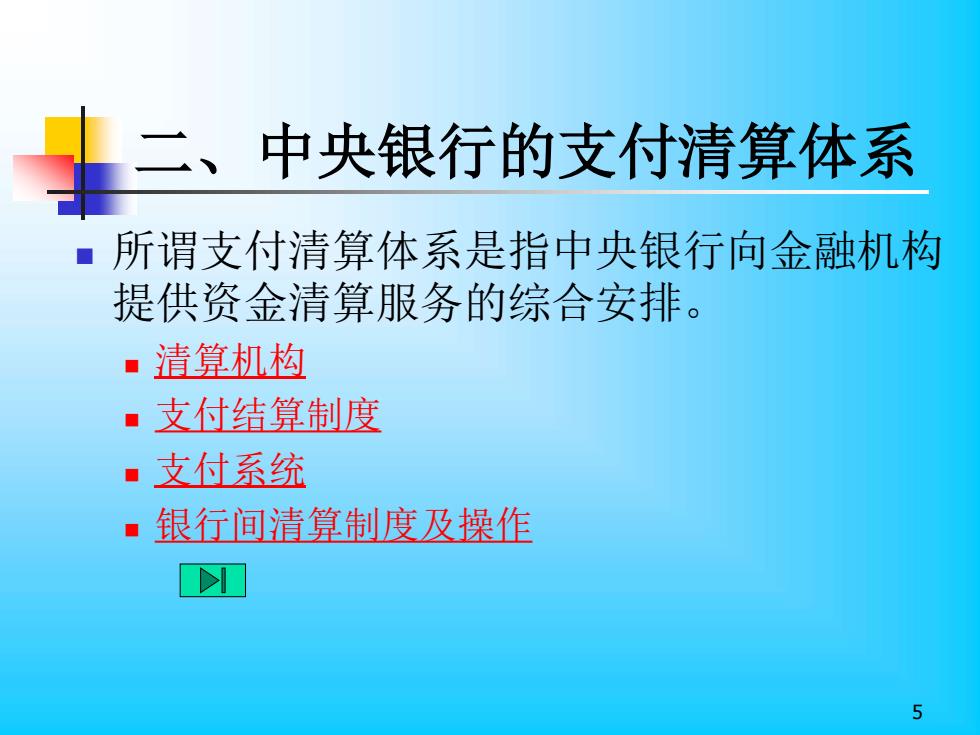 二、中央银行的支付清算体系

所谓支付清算体系是指中央银行向金融机构提供资金清算服务的综合安排。

清算机构

支付结算制度

支付系统

银行间清算制度及操作

5